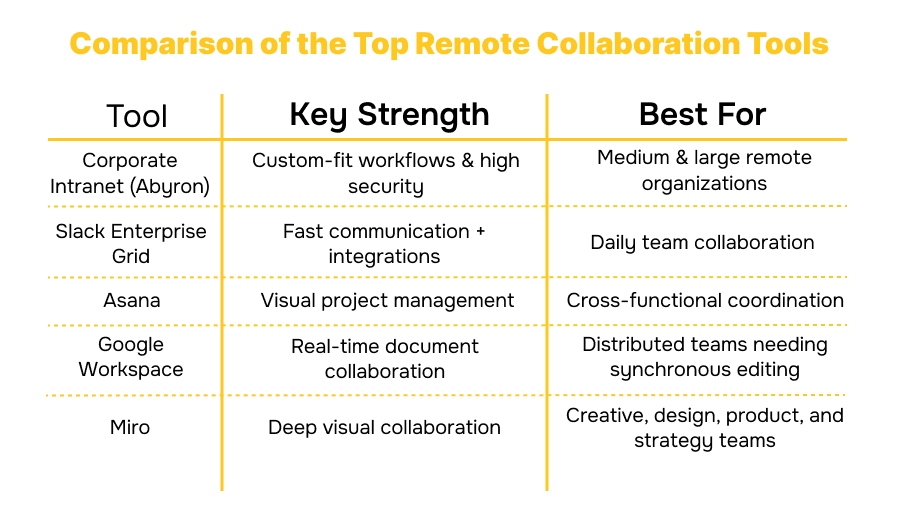 Comparison of the Top Remote Collaboration Tools

| Tool | Key Strength | Best For |
|---|---|---|
| Corporate Intranet (Abyron) | Custom-fit workflows & high security | Medium & large remote organizations |
| Slack Enterprise Grid | Fast communication + integrations | Daily team collaboration |
| Asana | Visual project management | Cross-functional coordination |
| Google Workspace | Real-time document collaboration | Distributed teams needing synchronous editing |
| Miro | Deep visual collaboration | Creative, design, product, and strategy teams |